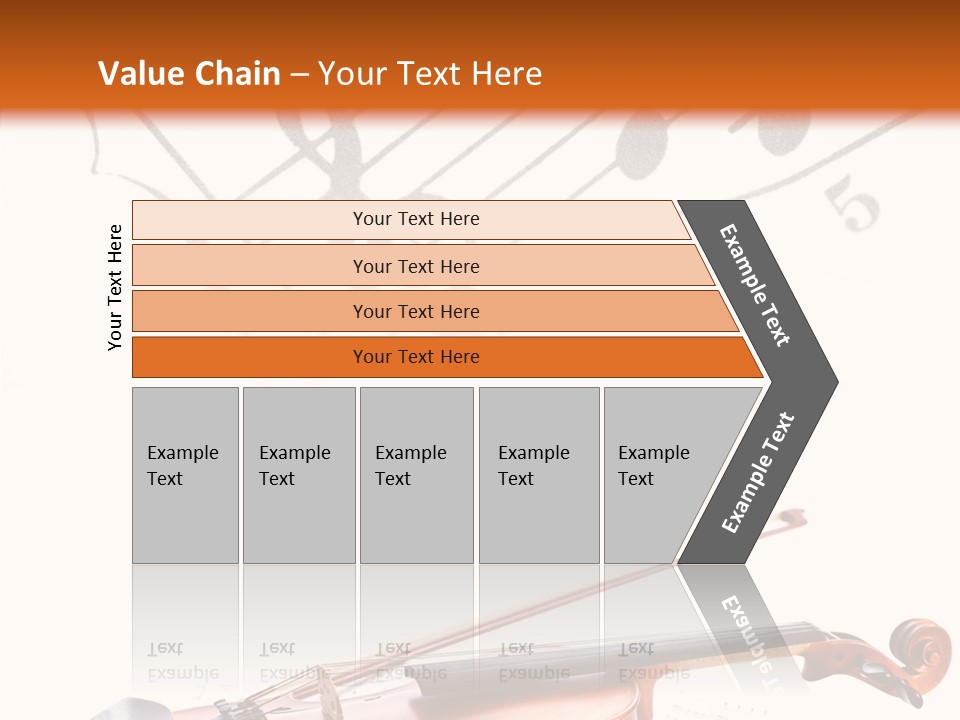 Value Chain – Your Text Here

Your Text Here

Your Text Here

Your Text Here

Your Text Here

Your Text Here

Example Text

Example Text

Example Text

Example Text

Example Text

Example Text

Example Text